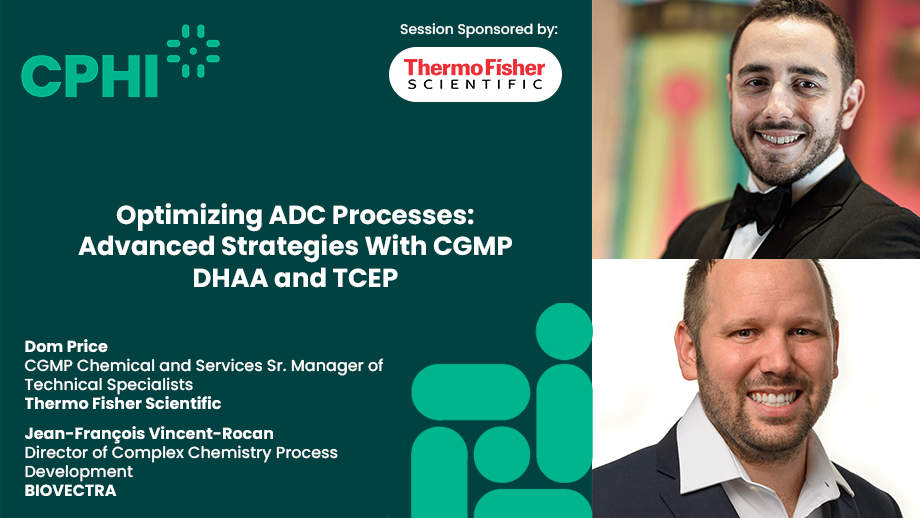 CPHI

Session Sponsored by:

ThermoFisher SCIENTIFIC

Optimizing ADC Processes: Advanced Strategies With CGMP DHAA and TCEP

Dom Price
CGMP Chemical and Services Sr. Manager of Technical Specialists
Thermo Fisher Scientific

Jean-François Vincent-Rocan
Director of Complex Chemistry Process Development
BIOVECTRA